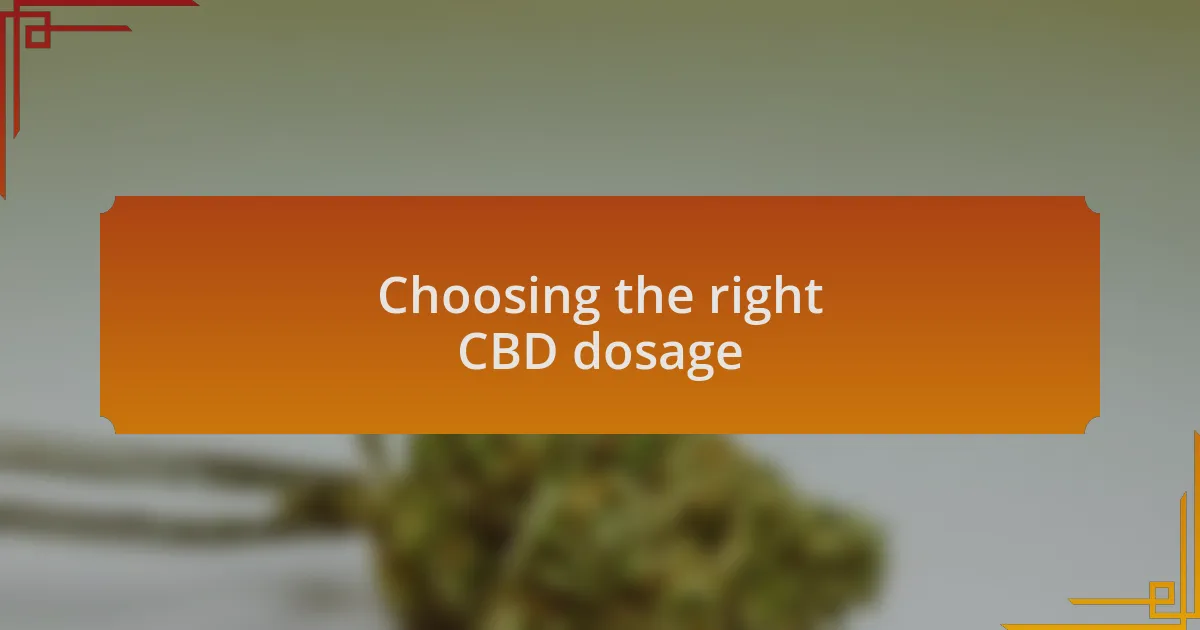 Choosing the right CBD dosage